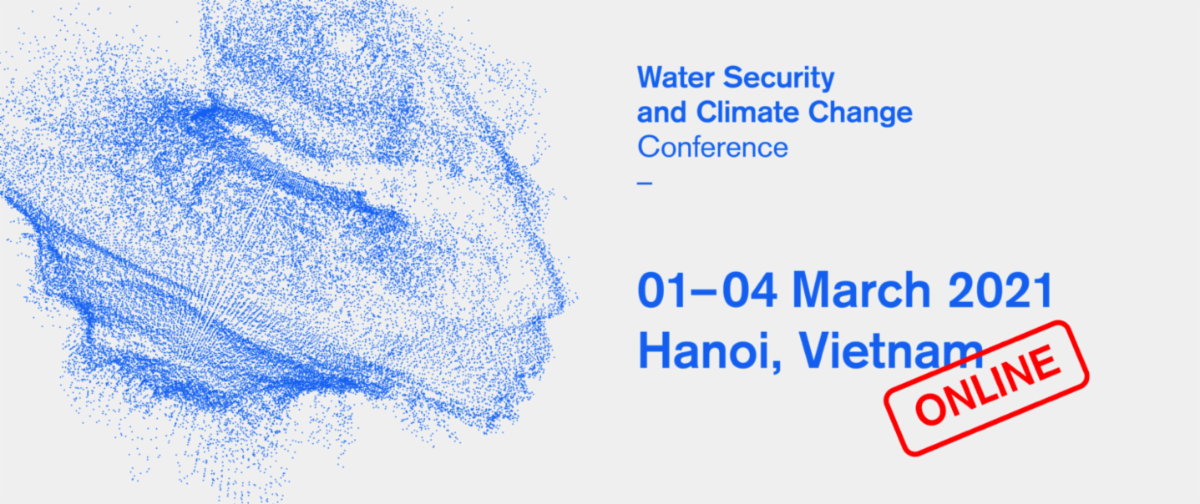 Water Security
and Climate Change
Conference
–

01–04 March 2021
Hanoi, Vietnam

ONLINE